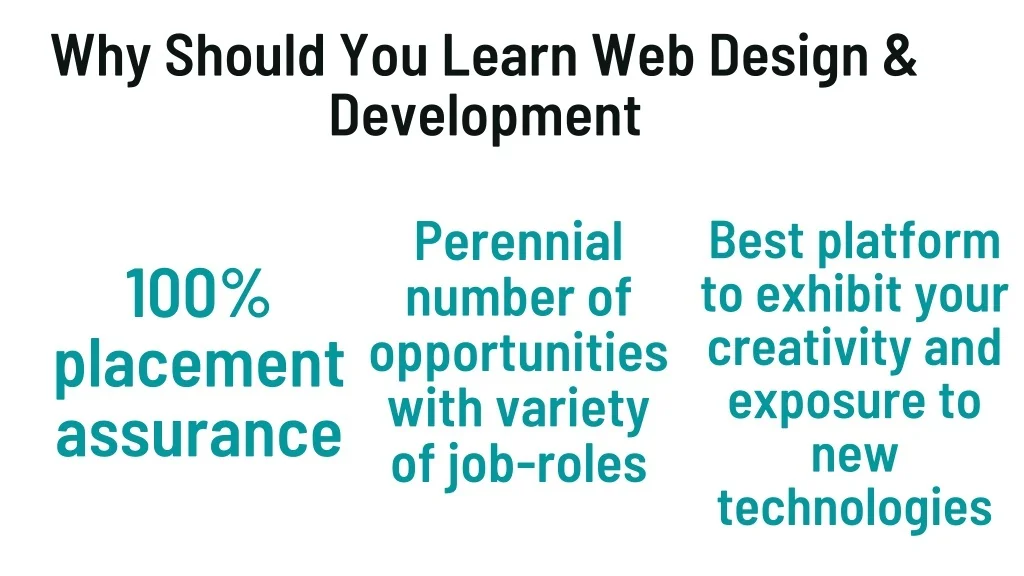 Why Should You Learn Web Design & Development

100% placement assurance

Perennial number of opportunities with variety of job-roles

Best platform to exhibit your creativity and exposure to new technologies